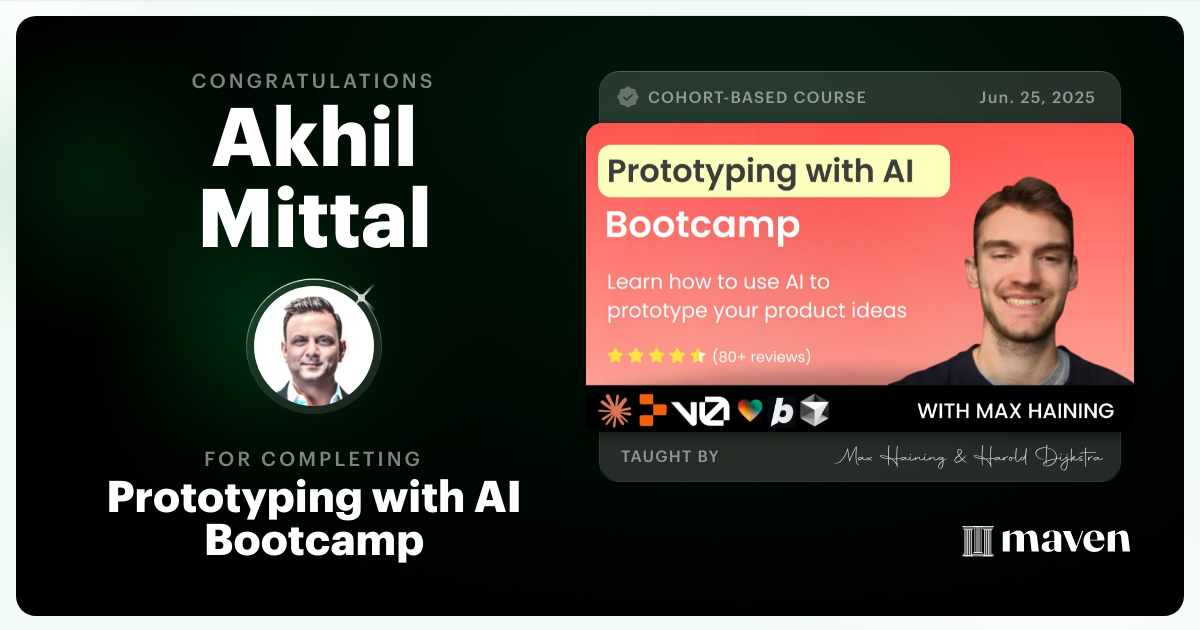 CONGRATULATIONS

Akhil Mittal

FOR COMPLETING

Prototyping with AI Bootcamp

COHORT-BASED COURSE

Jun. 25, 2025

Prototyping with AI

Bootcamp

Learn how to use AI to prototype your product ideas

(80+ reviews)

v0 b

WITH MAX HAINING

TAUGHT BY

Max Haining & Harold Dijkstra

maven